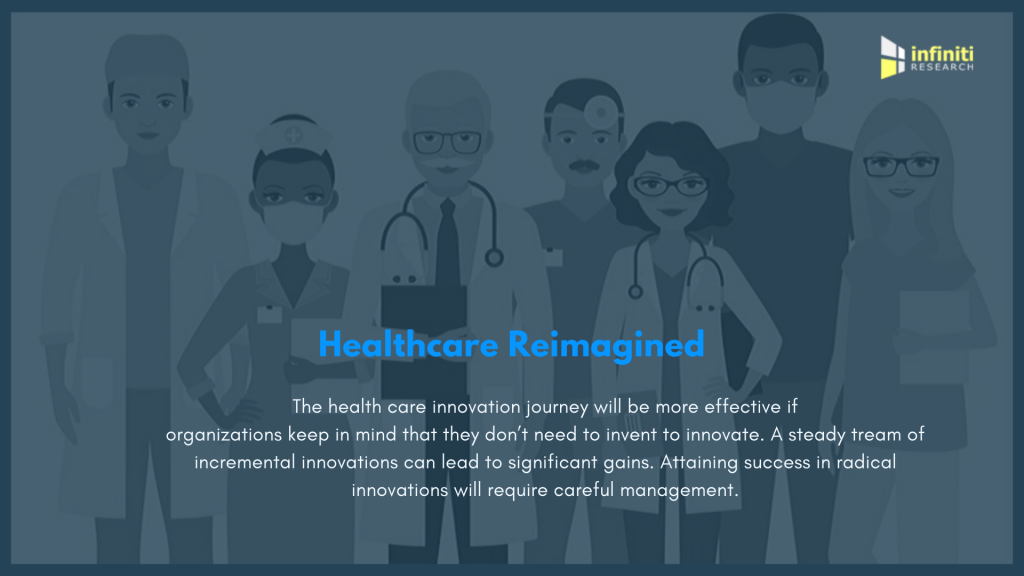 infiniti
RESEARCH

Healthcare Reimagined

The health care innovation journey will be more effective if organizations keep in mind that they don't need to invent to innovate. A steady tream of incremental innovations can lead to significant gains. Attaining success in radical innovations will require careful management.